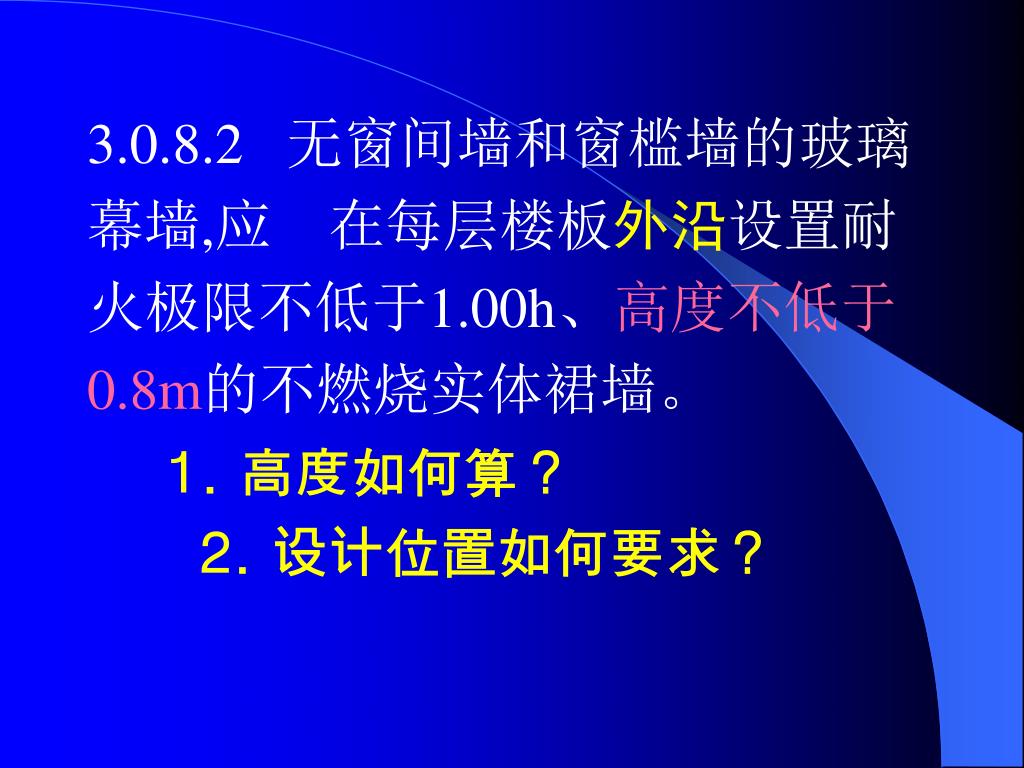 3.0.8.2 无窗间墙和窗槛墙的玻璃幕墙,应 在每层楼板外沿设置耐火极限不低于1.00h、高度不低于0.8m的不燃烧实体裙墙。

1. 高度如何算？

2. 设计位置如何要求？